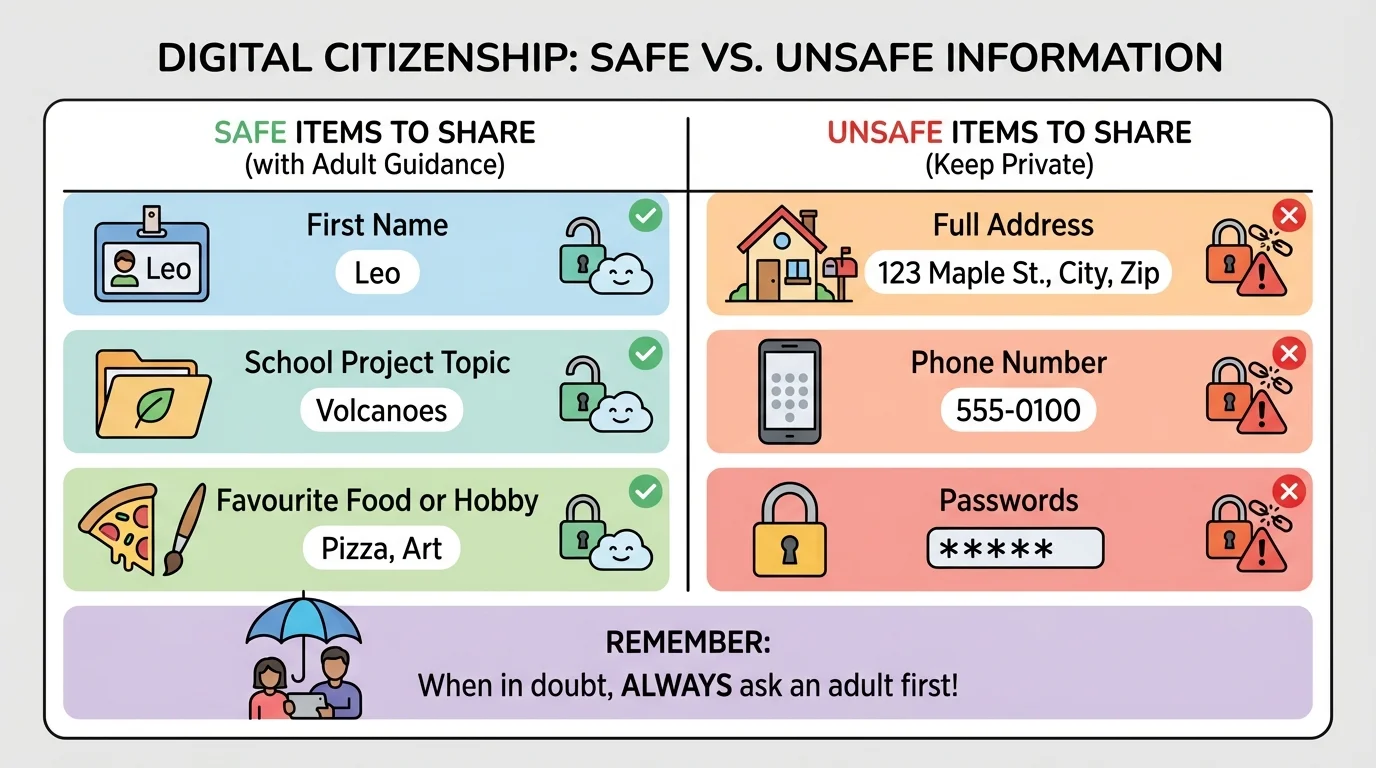 DIGITAL CITIZENSHIP: SAFE VS. UNSAFE INFORMATION

SAFE ITEMS TO SHARE
(with Adult Guidance)

Leo
First Name
Leo

School Project Topic
Volcanoes

Favourite Food or Hobby
Pizza, Art

UNSAFE ITEMS TO SHARE
(Keep Private)

Full Address
123 Maple St., City, Zip

Phone Number
555-0100

Passwords
*****

REMEMBER:
When in doubt, ALWAYS ask an adult first!